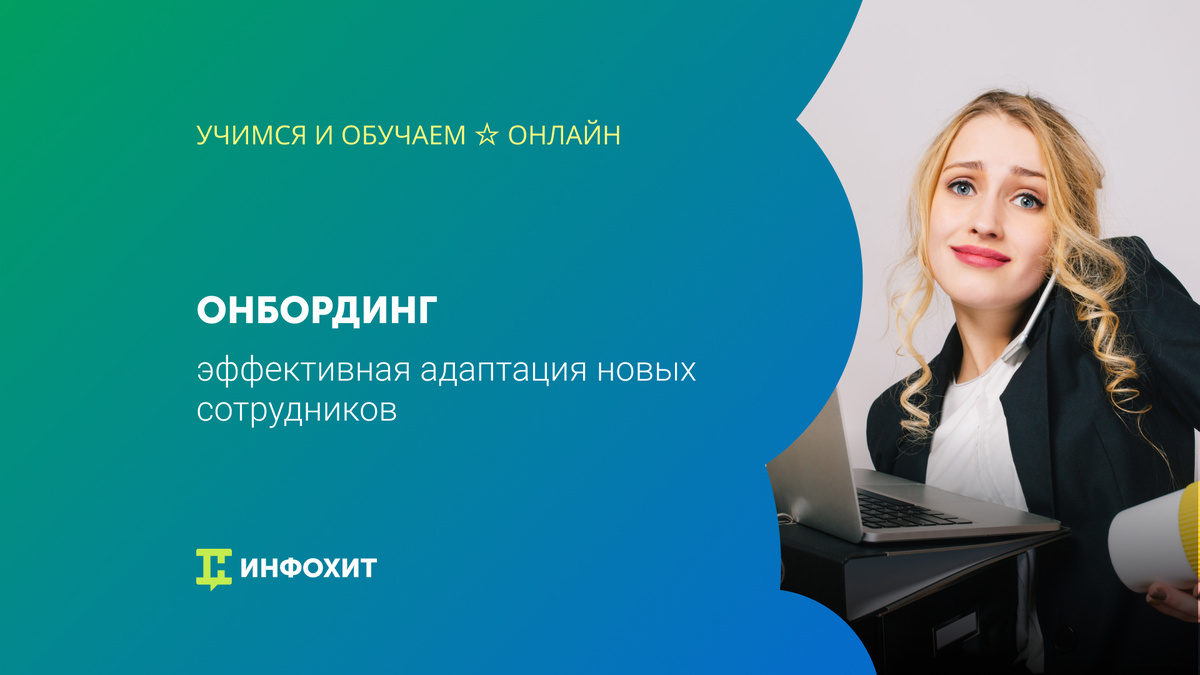 УЧИМСЯ И ОБУЧАЕМ ☆ ОНЛАЙН

ОНБОРДИНГ

эффективная адаптация новых сотрудников

ИНФОХИТ